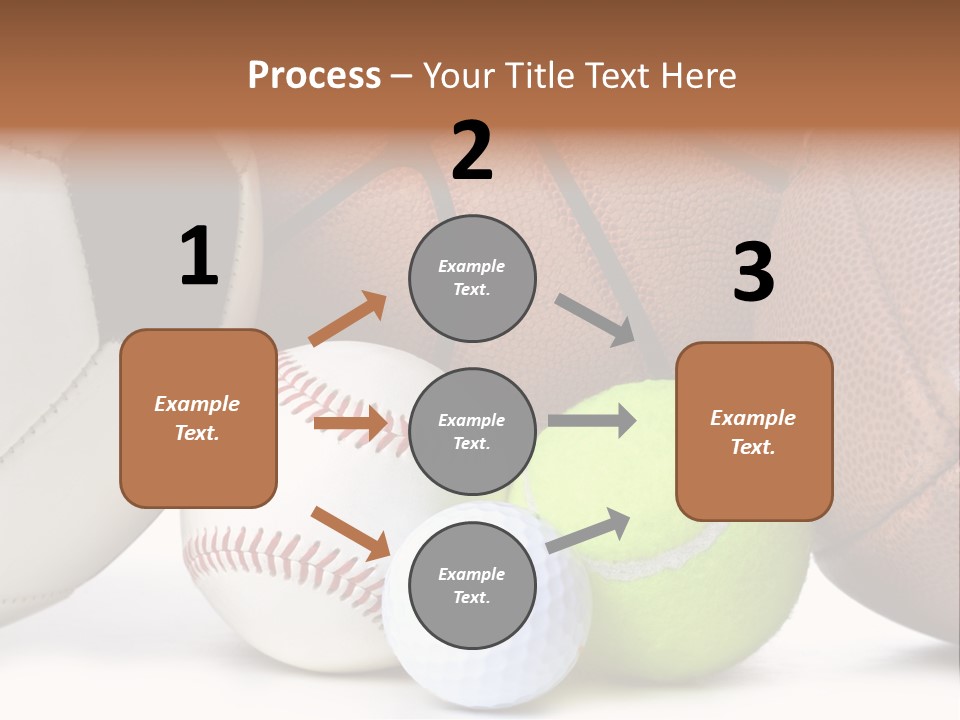 Process – Your Title Text Here

1

Example Text.

2

Example Text.

Example Text.

Example Text.

3

Example Text.